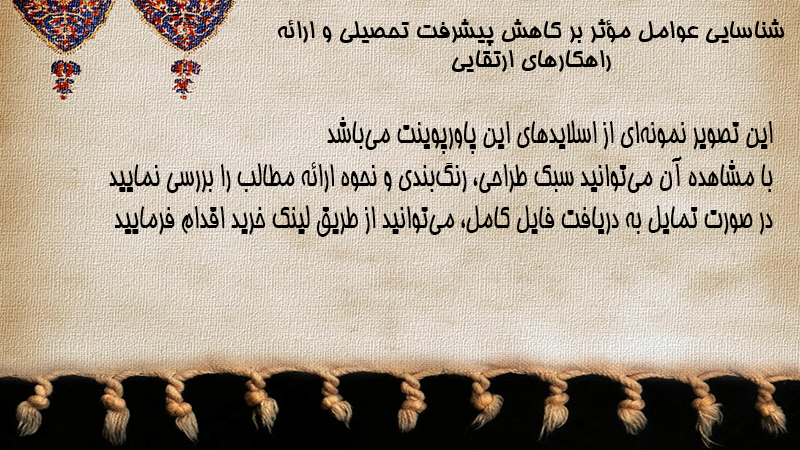 شناسایی عوامل مؤثر بر کاهش پیشرفت تحصیلی و ارائه راهکارهای ارتقایی

این تصویر نمونه‌ای از اسلایدهای این پاورپوینت می‌باشد
با مشاهده آن می‌توانید سبک طراحی، رنگ‌بندی و نحوه ارائه مطالب را بررسی نمایید
در صورت تمایل به دریافت فایل کامل، می‌توانید از طریق لینک خرید اقدام فرمایید